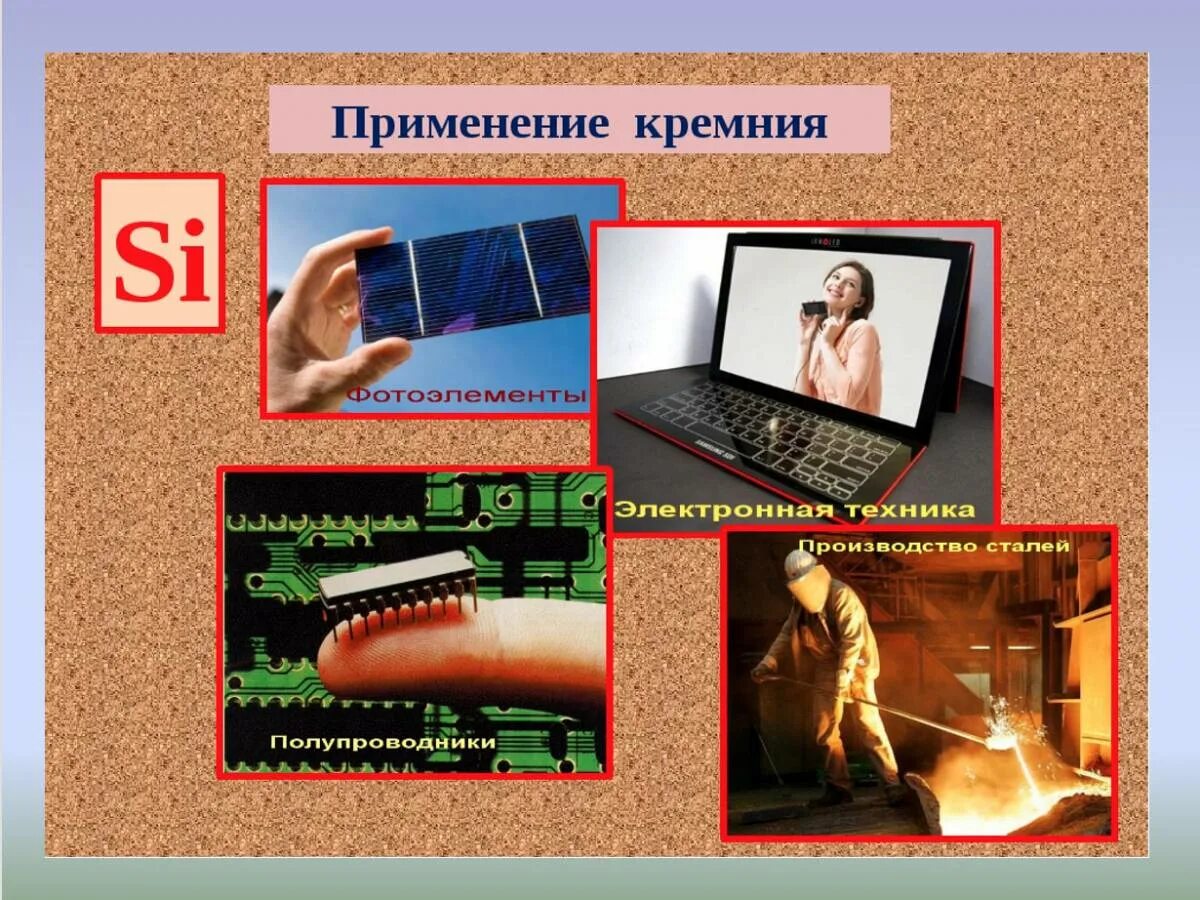 Применение кремния

Si

Фотоэлементы

Электронная техника

Полупроводники

Производство сталей